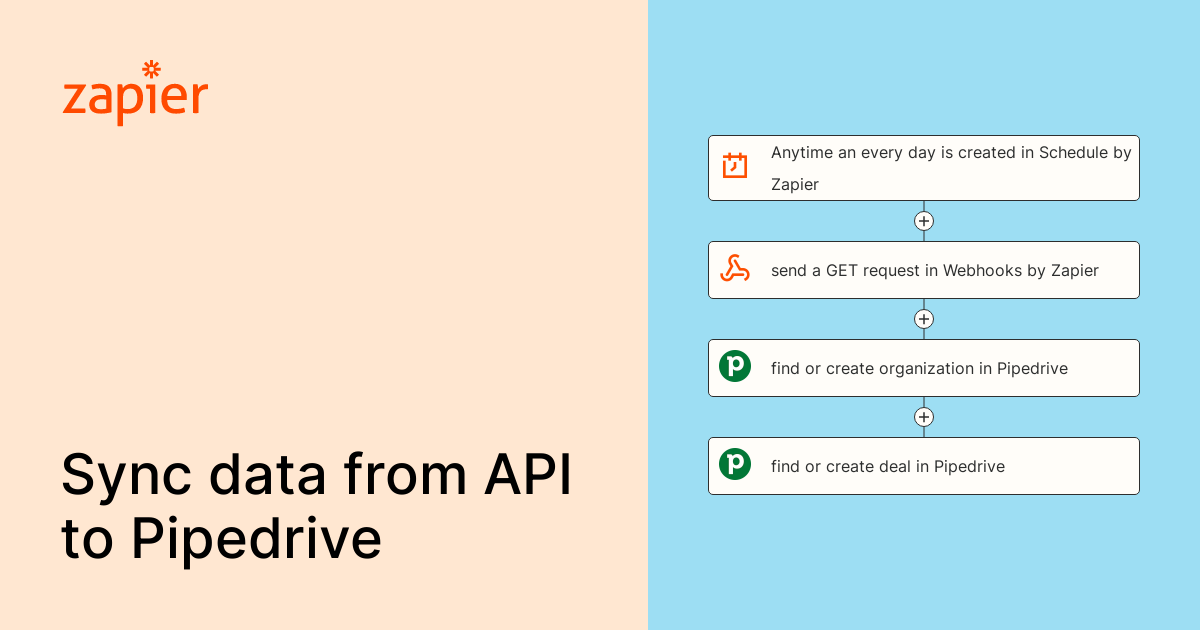 zapier

Sync data from API to Pipedrive

Anytime an every day is created in Schedule by Zapier

send a GET request in Webhooks by Zapier

find or create organization in Pipedrive

find or create deal in Pipedrive